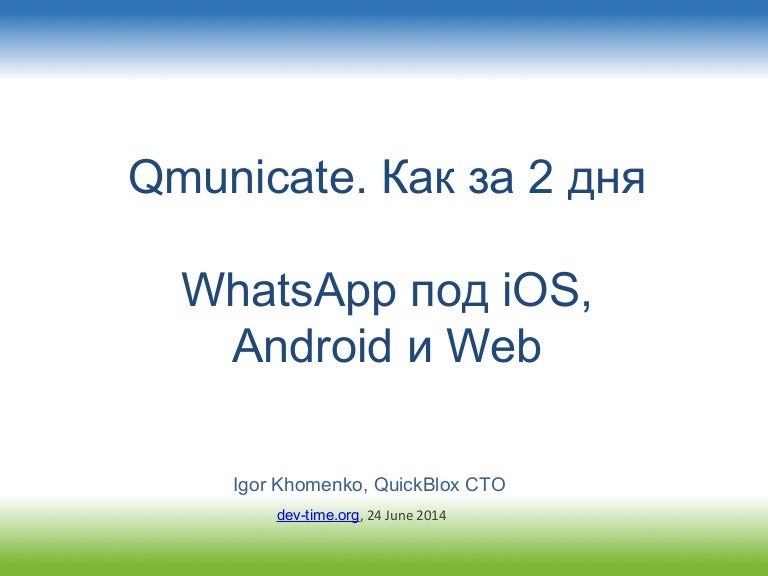 Qmunicate. Как за 2 дня

WhatsApp под iOS, Android и Web

Igor Khomenko, QuickBlox CTO

dev-time.org, 24 June 2014